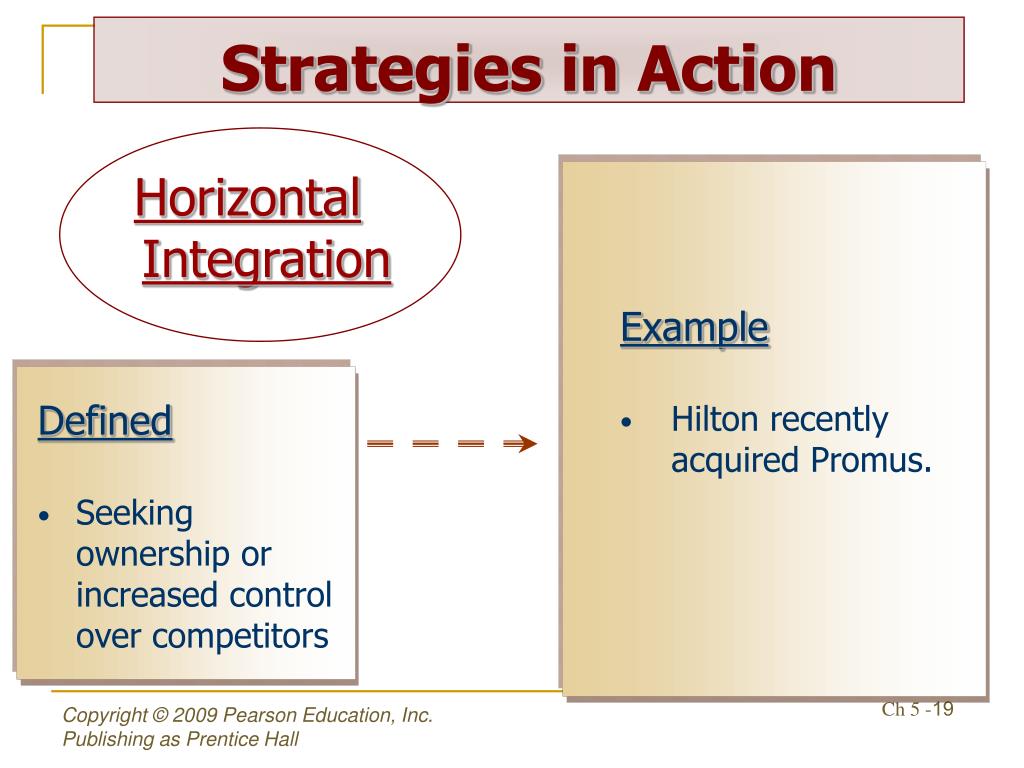 Strategies in Action

Horizontal Integration

Defined

• Seeking ownership or increased control over competitors

Example

• Hilton recently acquired Promus.

Copyright © 2009 Pearson Education, Inc.
Publishing as Prentice Hall

Ch 5 -19